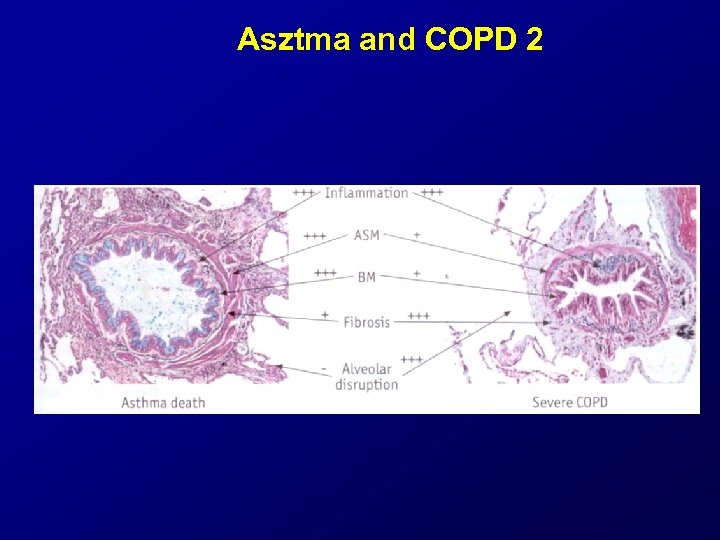 Asztma and COPD 2

+++ Inflammation +++

+++ ASM +

+++ BM +

+ Fibrosis +++

- Alveolar disruption +++

Asthma death

Severe COPD